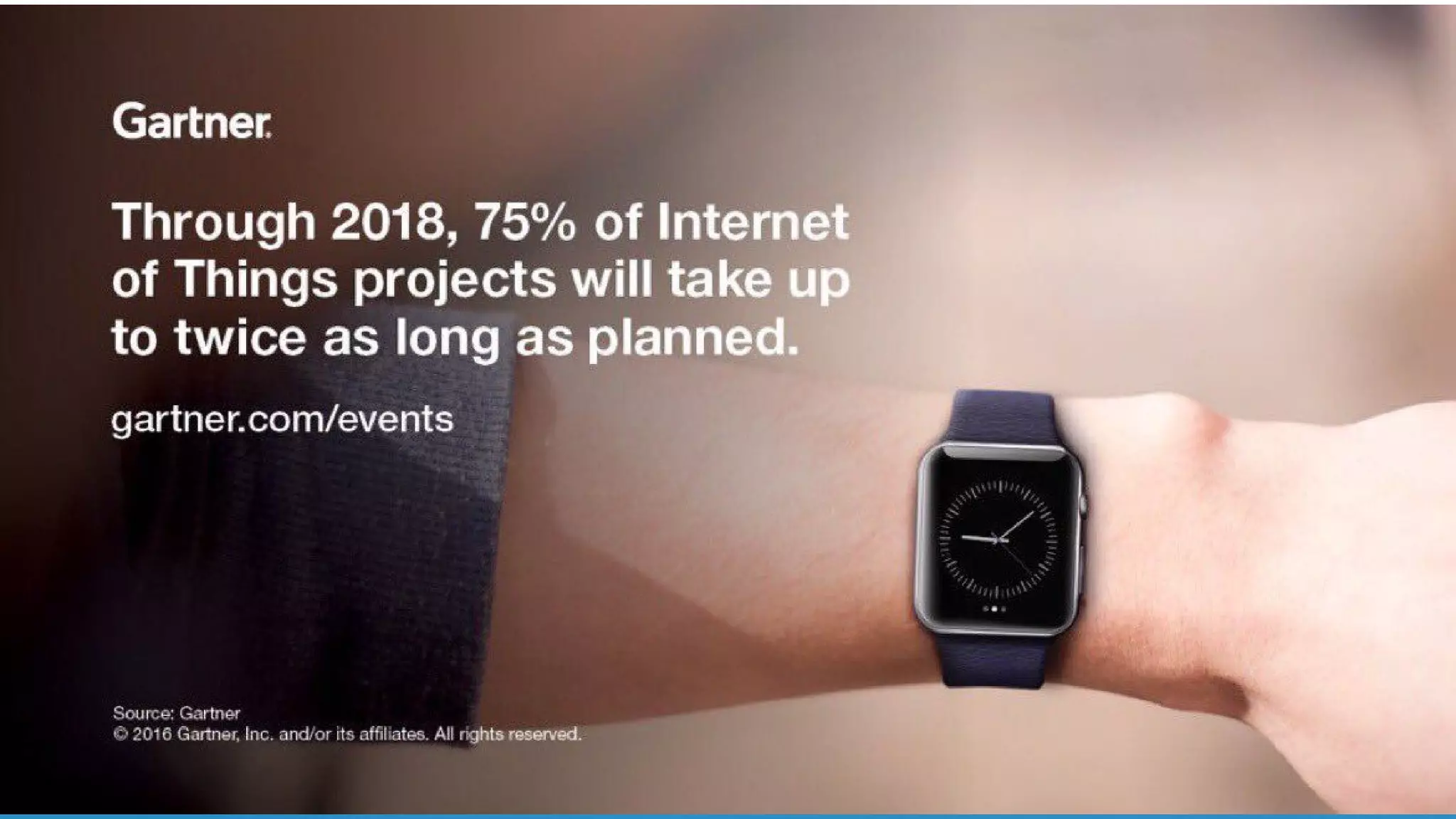 Gartner.

Through 2018, 75% of Internet of Things projects will take up to twice as long as planned.

gartner.com/events

Source: Gartner
© 2016 Gartner, Inc. and/or its affiliates. All rights reserved.